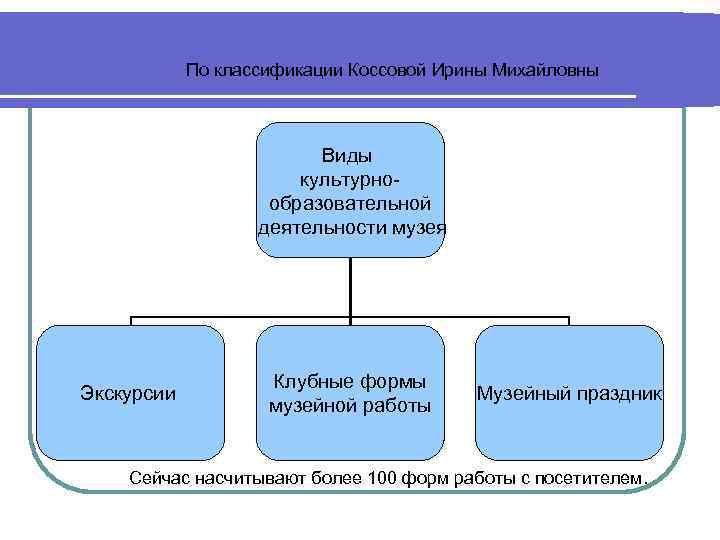 По классификации Коссовой Ирины Михайловны

Виды культурно-образовательной деятельности музея

Экскурсии

Клубные формы музейной работы

Музейный праздник

Сейчас насчитывают более 100 форм работы с посетителем.